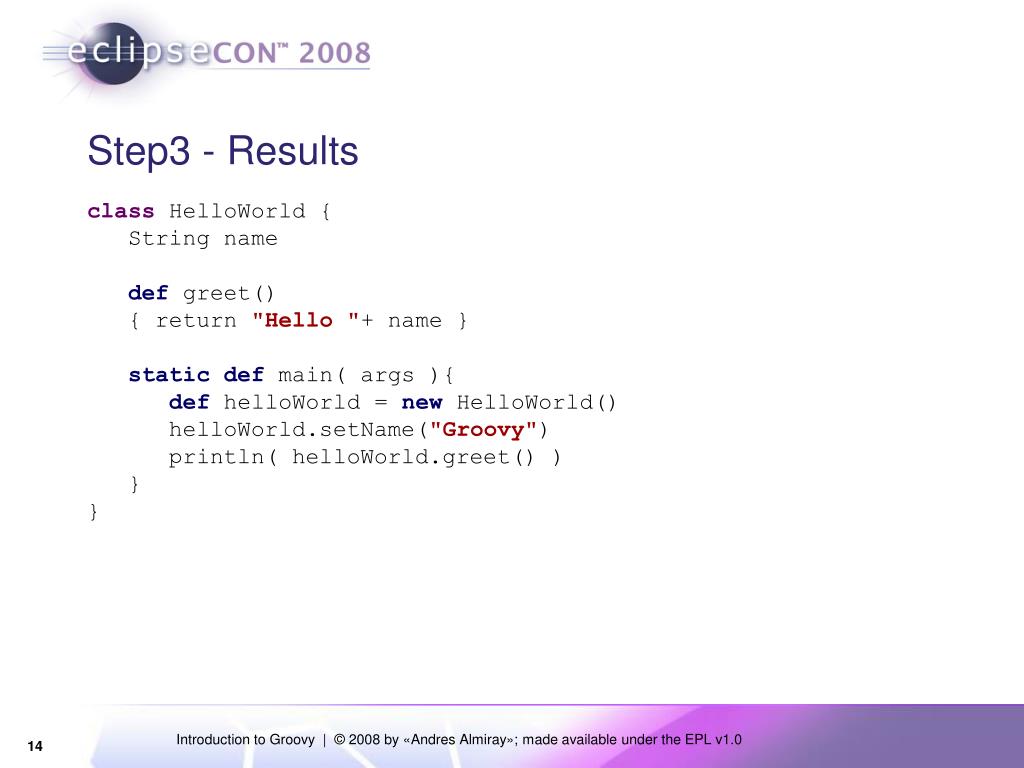 eclipseCON™ 2008

Step3 - Results

class HelloWorld {
String name

def greet()
{ return "Hello "+ name }

static def main( args ){
def helloWorld = new HelloWorld()
helloWorld.setName("Groovy")
println( helloWorld.greet() )
}
}

14

Introduction to Groovy | © 2008 by «Andres Almiray»; made available under the EPL v1.0